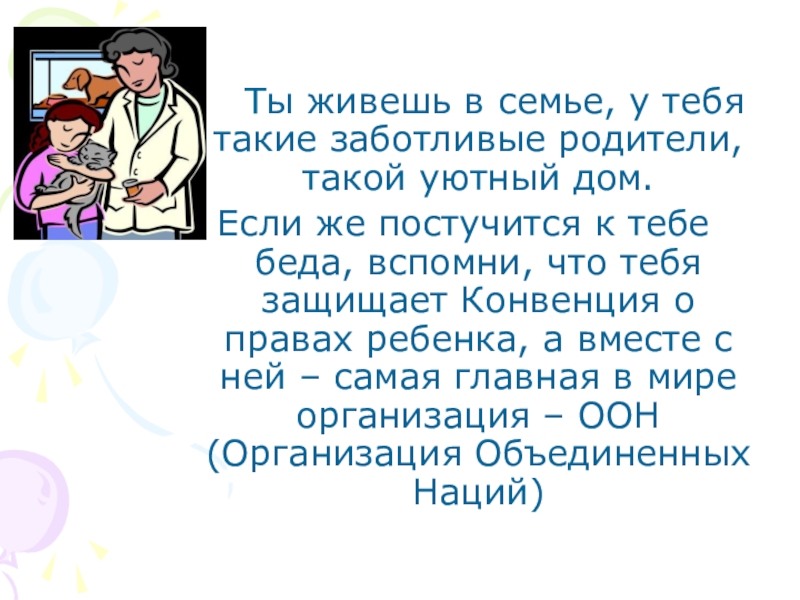 Ты живешь в семье, у тебя такие заботливые родители, такой уютный дом.

Если же постучится к тебе беда, вспомни, что тебя защищает Конвенция о правах ребенка, а вместе с ней – самая главная в мире организация – ООН (Организация Объединенных Наций)